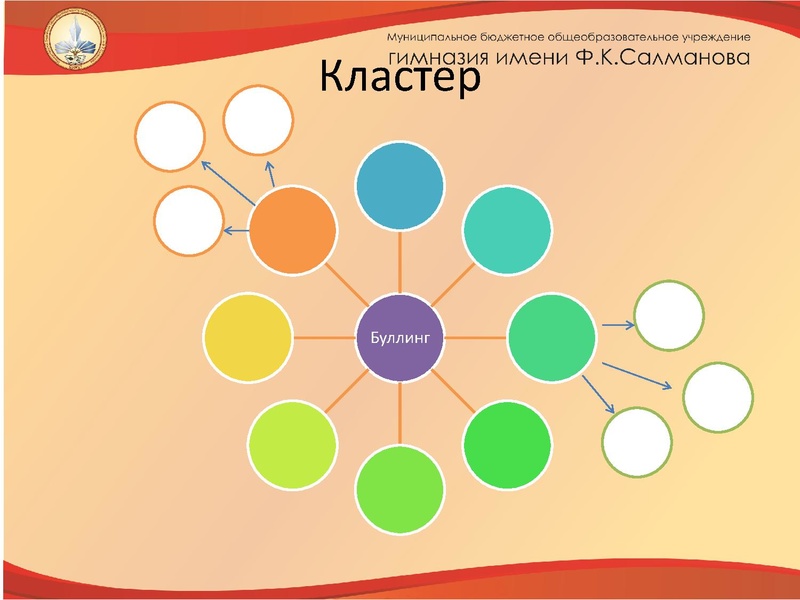 Муниципальное бюджетное общеобразовательное учреждение
гимназия имени Ф.К.Салманова

Кластер

Буллинг